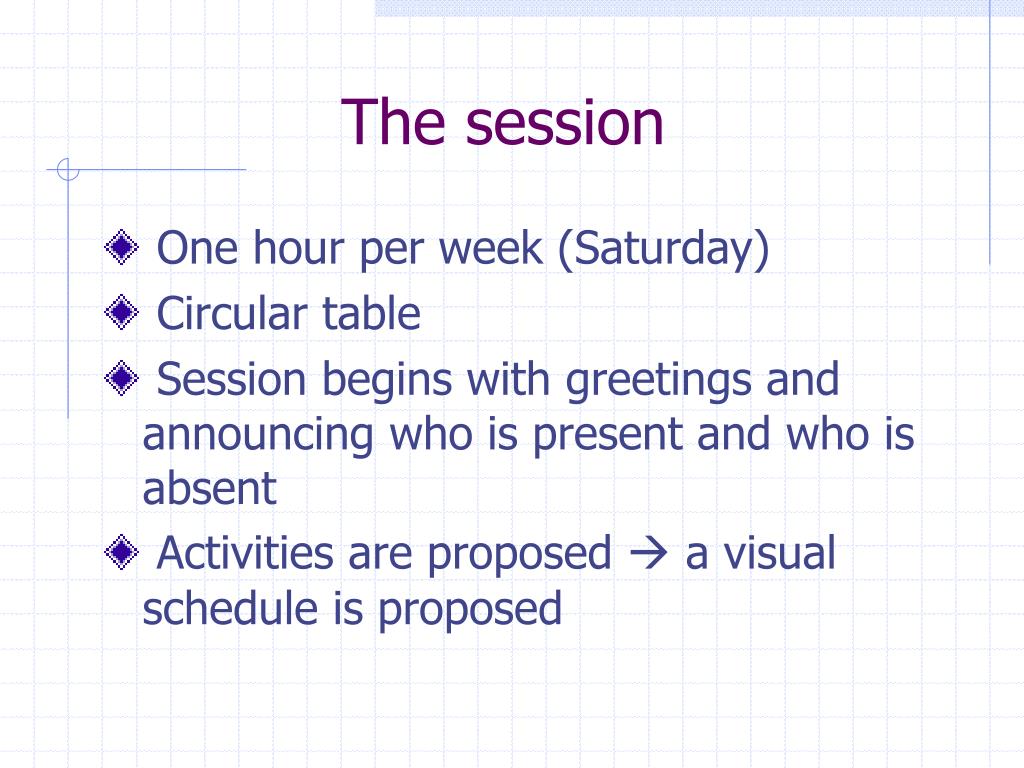 The session

One hour per week (Saturday)

Circular table

Session begins with greetings and announcing who is present and who is absent

Activities are proposed → a visual schedule is proposed